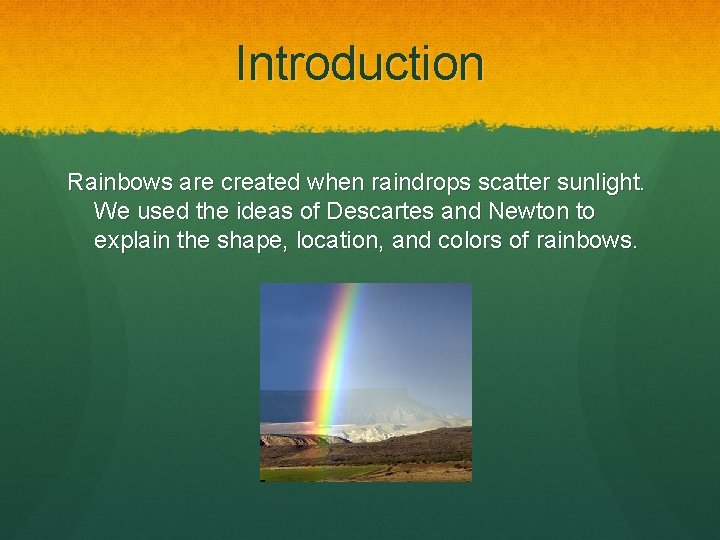 Introduction

Rainbows are created when raindrops scatter sunlight. We used the ideas of Descartes and Newton to explain the shape, location, and colors of rainbows.